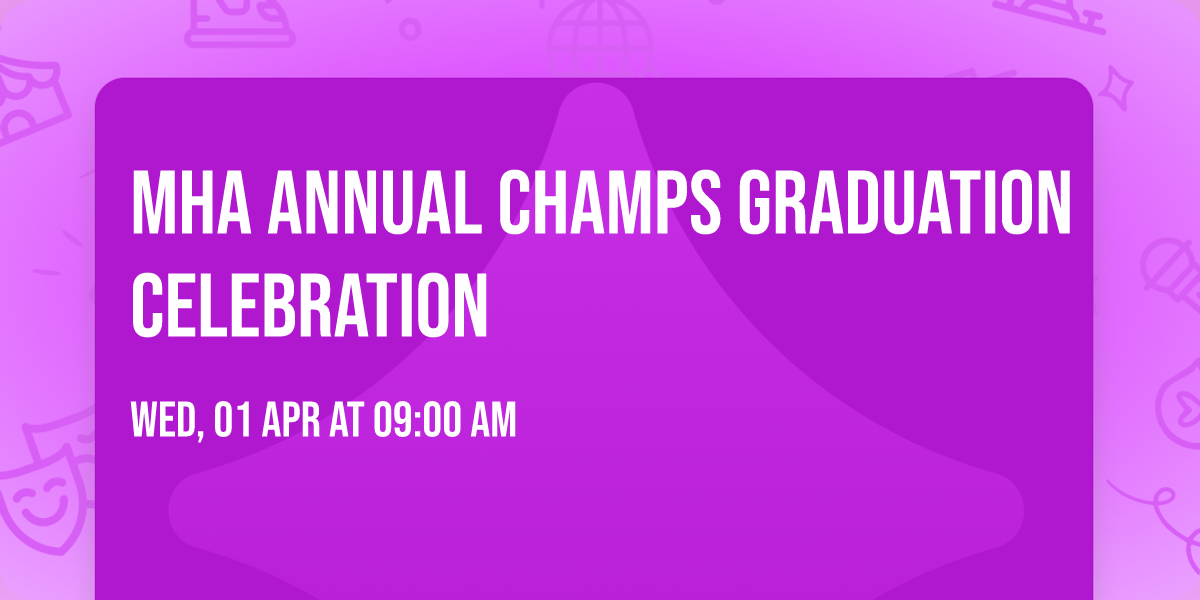 MHA ANNUAL CHAMPS GRADUATION CELEBRATION

WED, 01 APR AT 09:00 AM